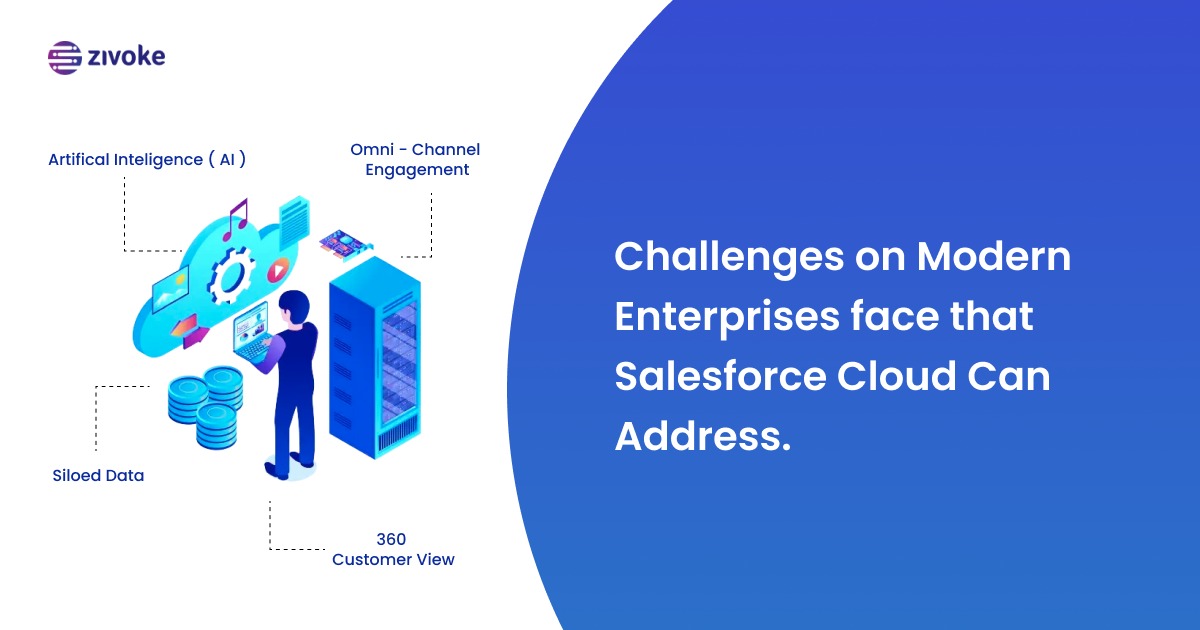 zivoke

Artifical Inteligence ( AI )

Omni - Channel Engagement

Siloed Data

360 Customer View

Challenges on Modern Enterprises face that Salesforce Cloud Can Address.